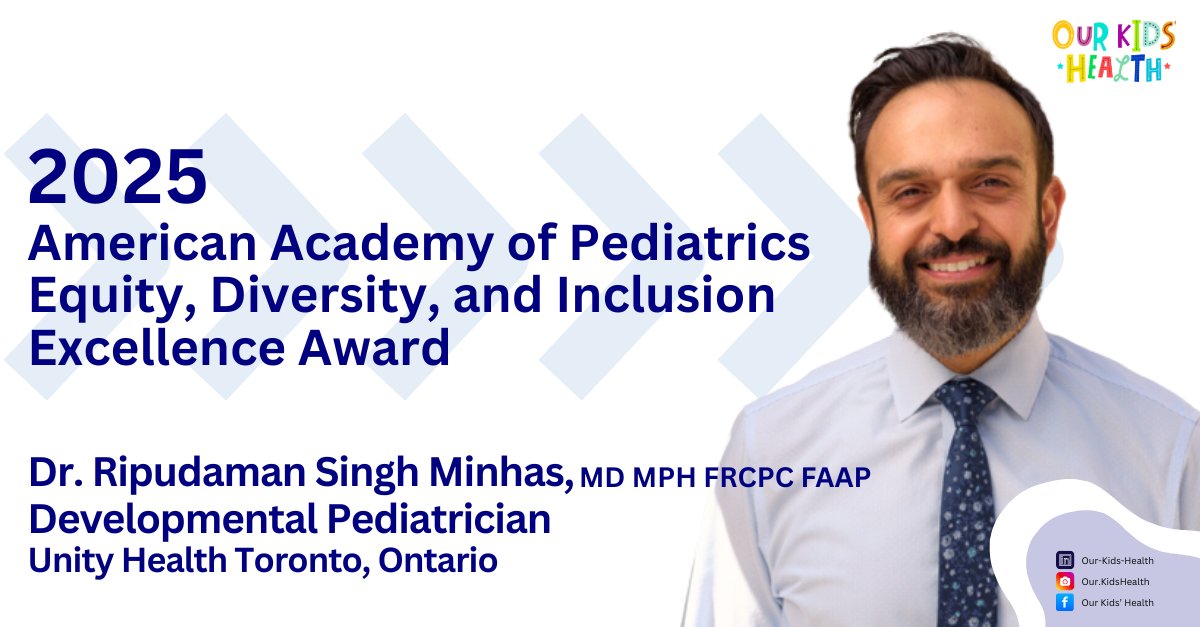 OUR KIDS HEALTH

2025
American Academy of Pediatrics Equity, Diversity, and Inclusion Excellence Award

Dr. Ripudaman Singh Minhas, MD MPH FRCPC FAAP
Developmental Pediatrician
Unity Health Toronto, Ontario

Our-Kids-Health
Our.KidsHealth
Our Kids' Health